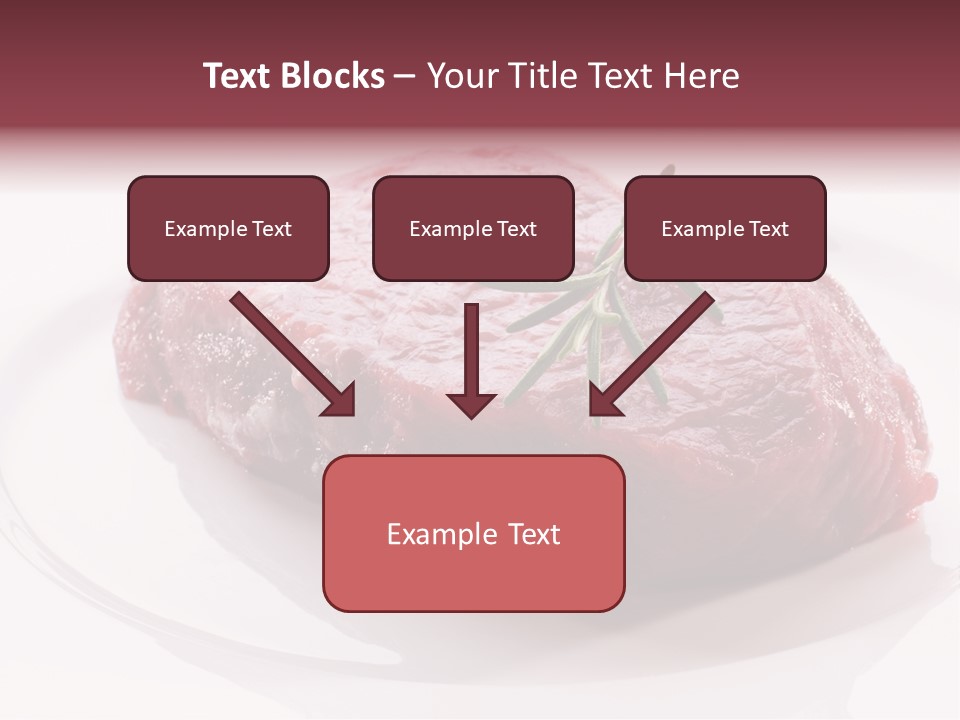 Text Blocks – Your Title Text Here

Example Text

Example Text

Example Text

Example Text